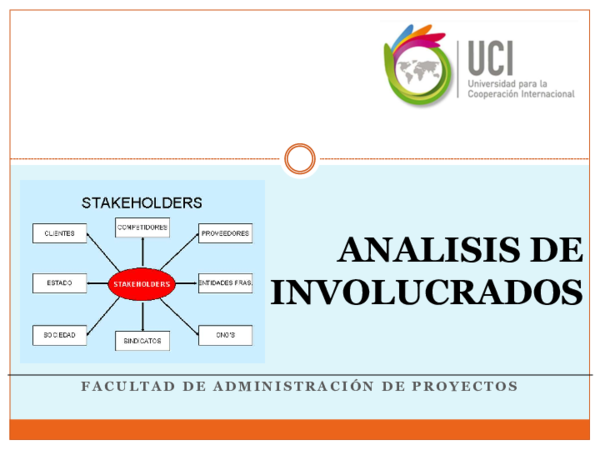 UCI
Universidad para la Cooperación Internacional

STAKEHOLDERS

CLIENTES
COMPETIDORES
PROVEEDORES
ESTADO
STAKEHOLDERS
ENTIDADES FRAS.
SOCIEDAD
SINDICATOS
ONG'S

ANALISIS DE INVOLUCRADOS

FACULTAD DE ADMINISTRACIÓN DE PROYECTOS